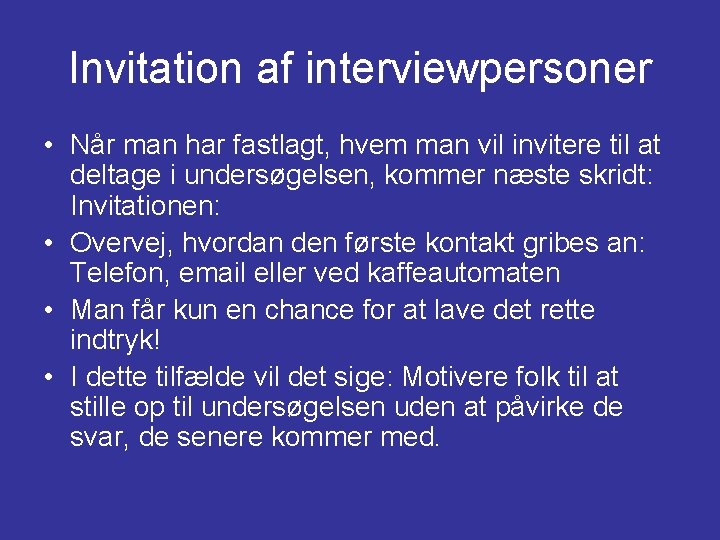 Invitation af interviewpersoner

• Når man har fastlagt, hvem man vil invitere til at deltage i undersøgelsen, kommer næste skridt: Invitationen:
• Overvej, hvordan den første kontakt gribes an: Telefon, email eller ved kaffeautomaten
• Man får kun en chance for at lave det rette indtryk!
• I dette tilfælde vil det sige: Motivere folk til at stille op til undersøgelsen uden at påvirke de svar, de senere kommer med.